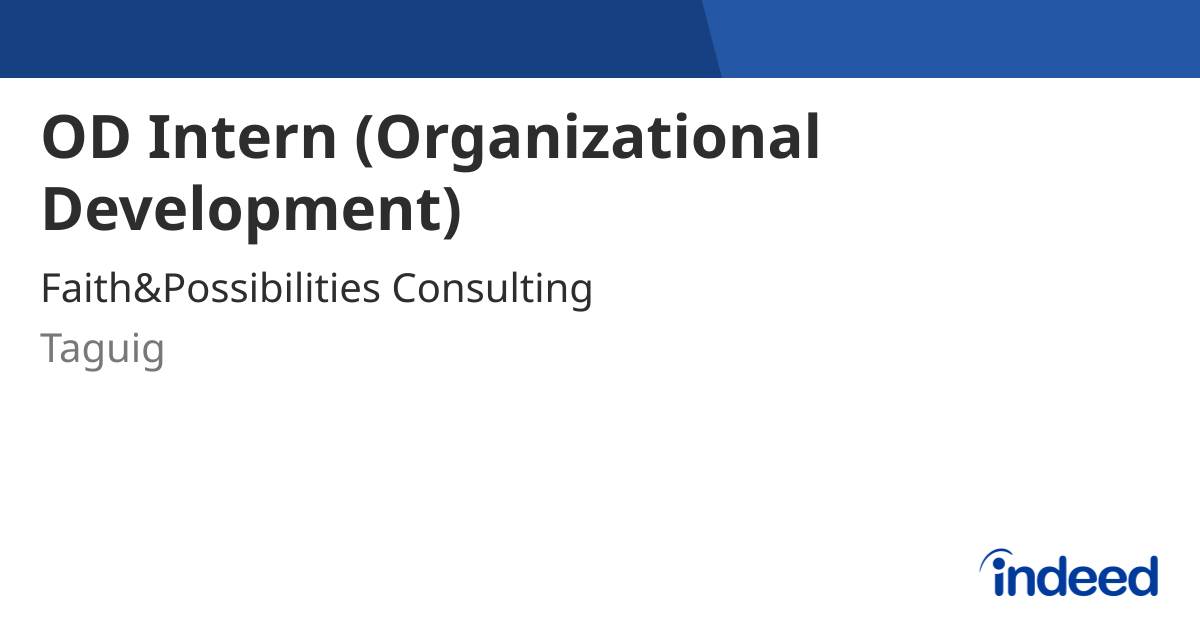 OD Intern (Organizational Development)

Faith&Possibilities Consulting

Taguig

indeed